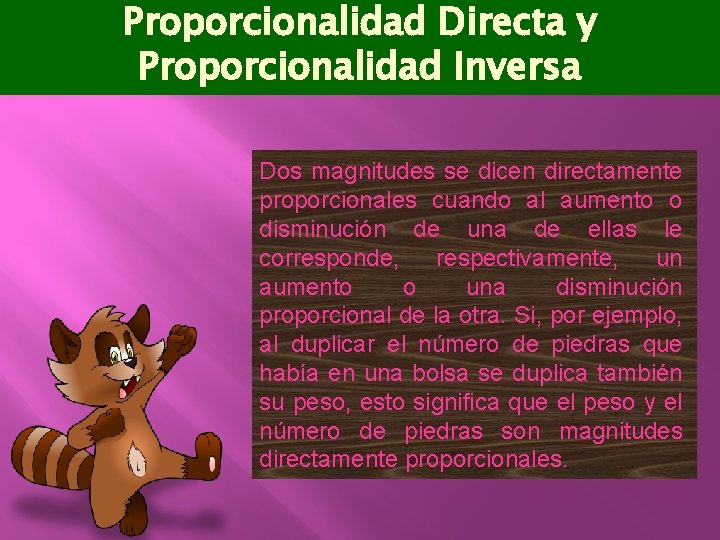 Proporcionalidad Directa y Proporcionalidad Inversa

Dos magnitudes se dicen directamente proporcionales cuando al aumento o disminución de una de ellas le corresponde, respectivamente, un aumento o una disminución proporcional de la otra. Si, por ejemplo, al duplicar el número de piedras que había en una bolsa se duplica también su peso, esto significa que el peso y el número de piedras son magnitudes directamente proporcionales.